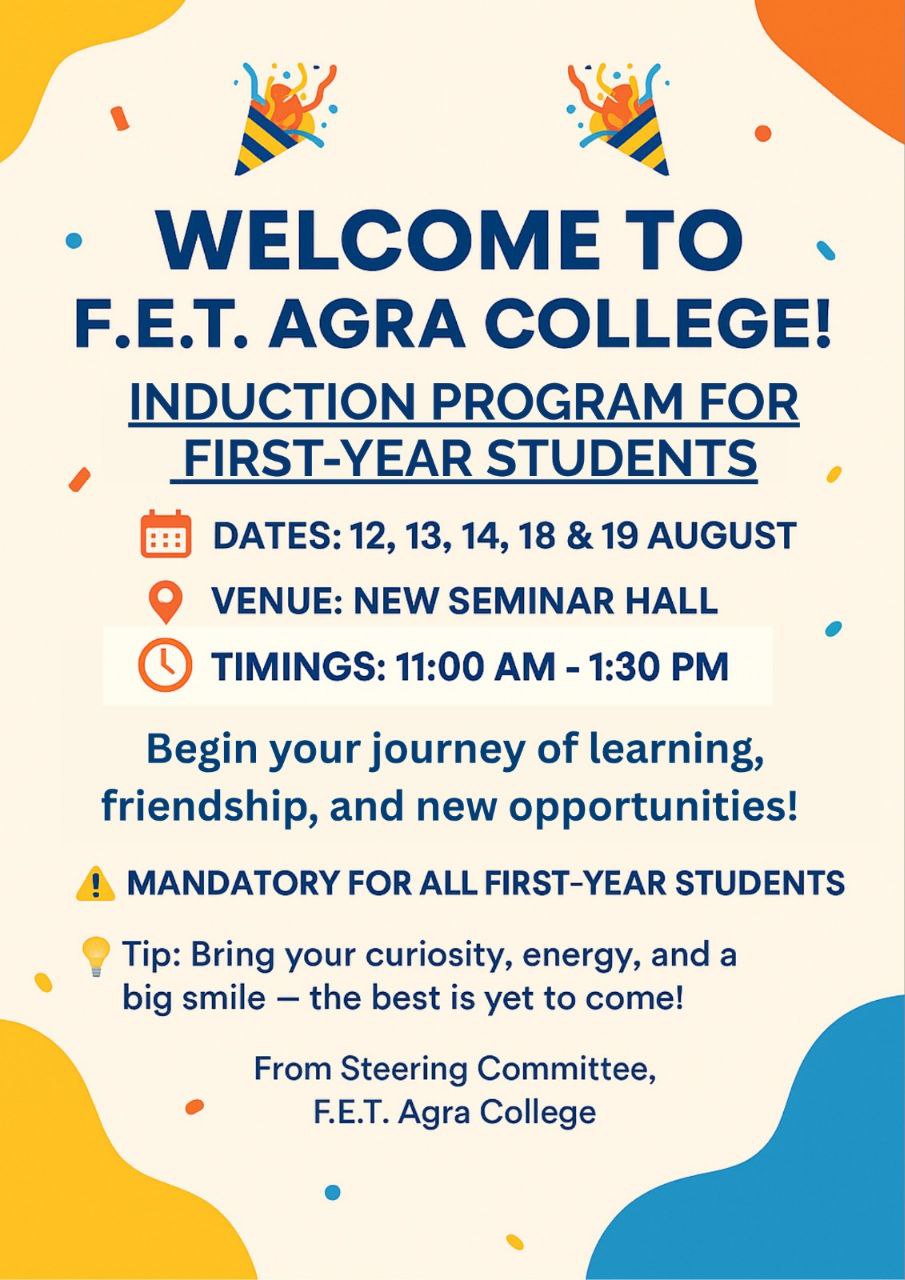 WELCOME TO
F.E.T. AGRA COLLEGE!

INDUCTION PROGRAM FOR FIRST-YEAR STUDENTS

DATES: 12, 13, 14, 18 & 19 AUGUST

VENUE: NEW SEMINAR HALL

TIMINGS: 11:00 AM - 1:30 PM

Begin your journey of learning, friendship, and new opportunities!

MANDATORY FOR ALL FIRST-YEAR STUDENTS

Tip: Bring your curiosity, energy, and a big smile — the best is yet to come!

From Steering Committee,
F.E.T. Agra College